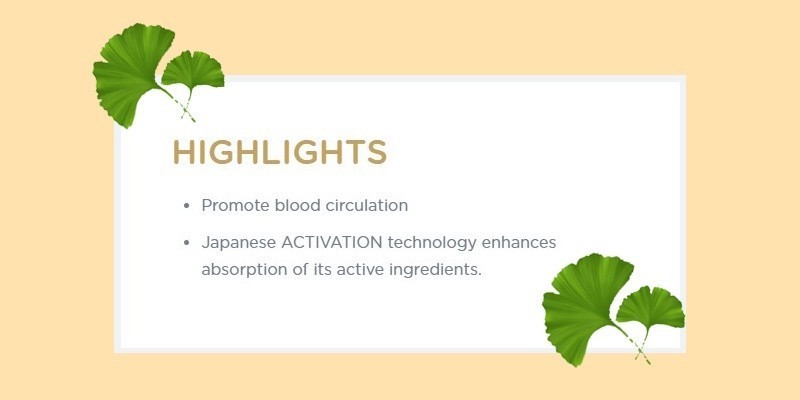 HIGHLIGHTS

• Promote blood circulation

• Japanese ACTIVATION technology enhances absorption of its active ingredients.